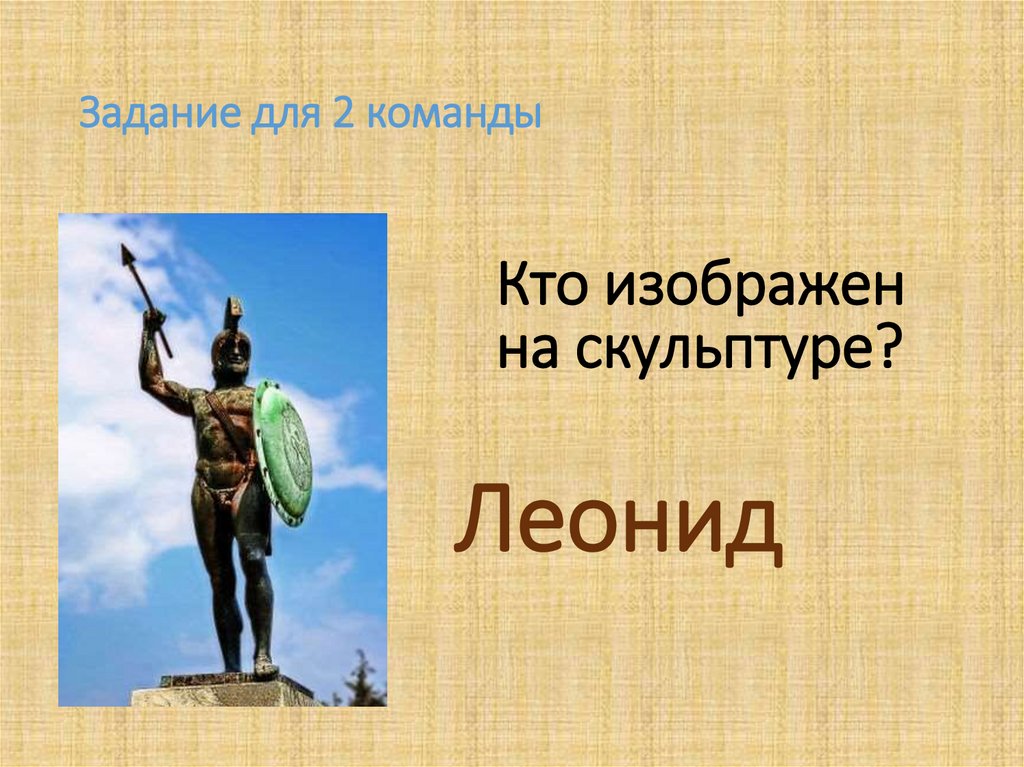 Задание для 2 команды

Кто изображен на скульптуре?

Леонид